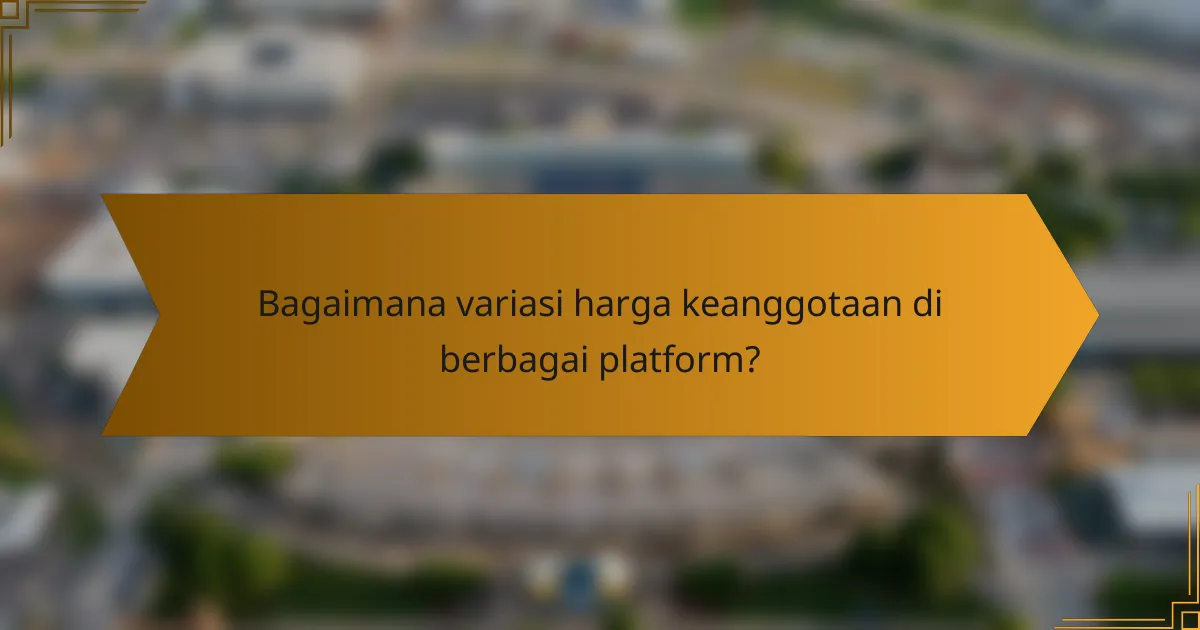 Bagaimana variasi harga keanggotaan di berbagai platform?